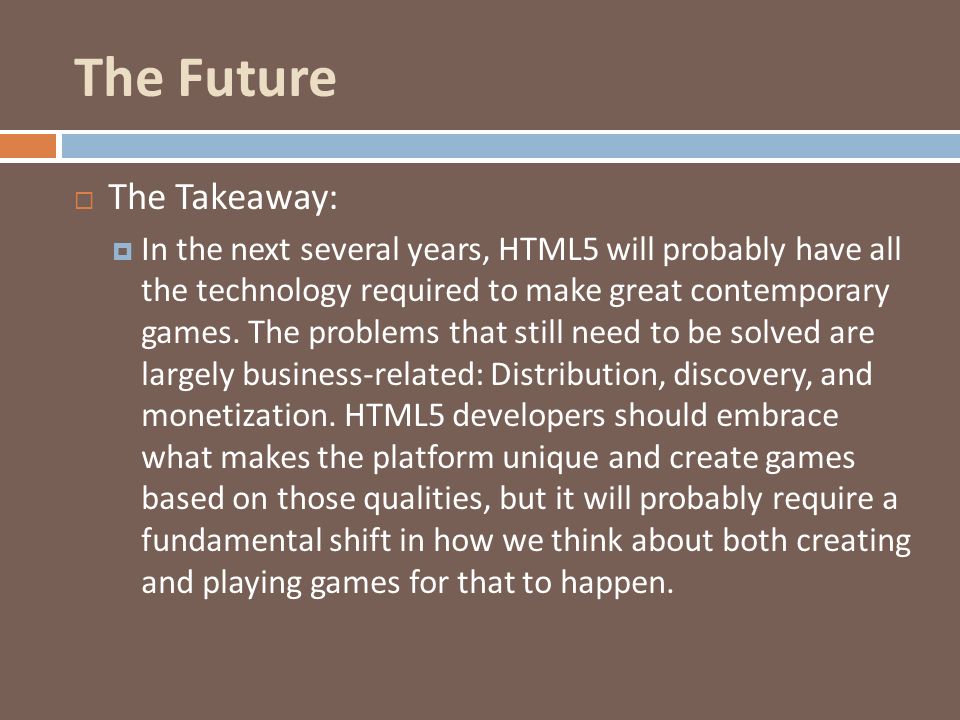 The Future

The Takeaway:

In the next several years, HTML5 will probably have all the technology required to make great contemporary games. The problems that still need to be solved are largely business-related: Distribution, discovery, and monetization. HTML5 developers should embrace what makes the platform unique and create games based on those qualities, but it will probably require a fundamental shift in how we think about both creating and playing games for that to happen.